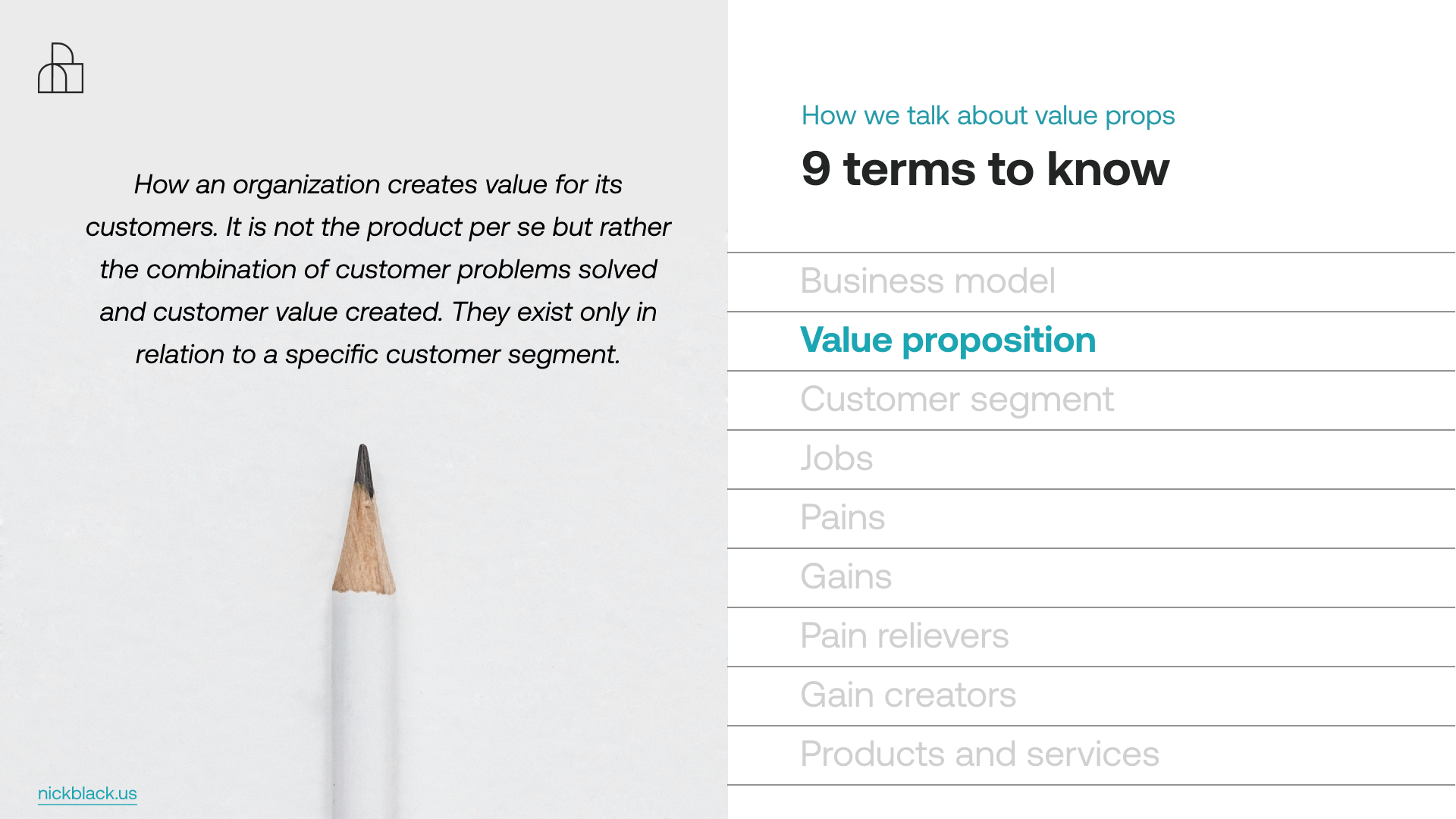 How an organization creates value for its customers. It is not the product per se but rather the combination of customer problems solved and customer value created. They exist only in relation to a specific customer segment.

nickblack.us

How we talk about value props

9 terms to know

Business model

Value proposition

Customer segment

Jobs

Pains

Gains

Pain relievers

Gain creators

Products and services